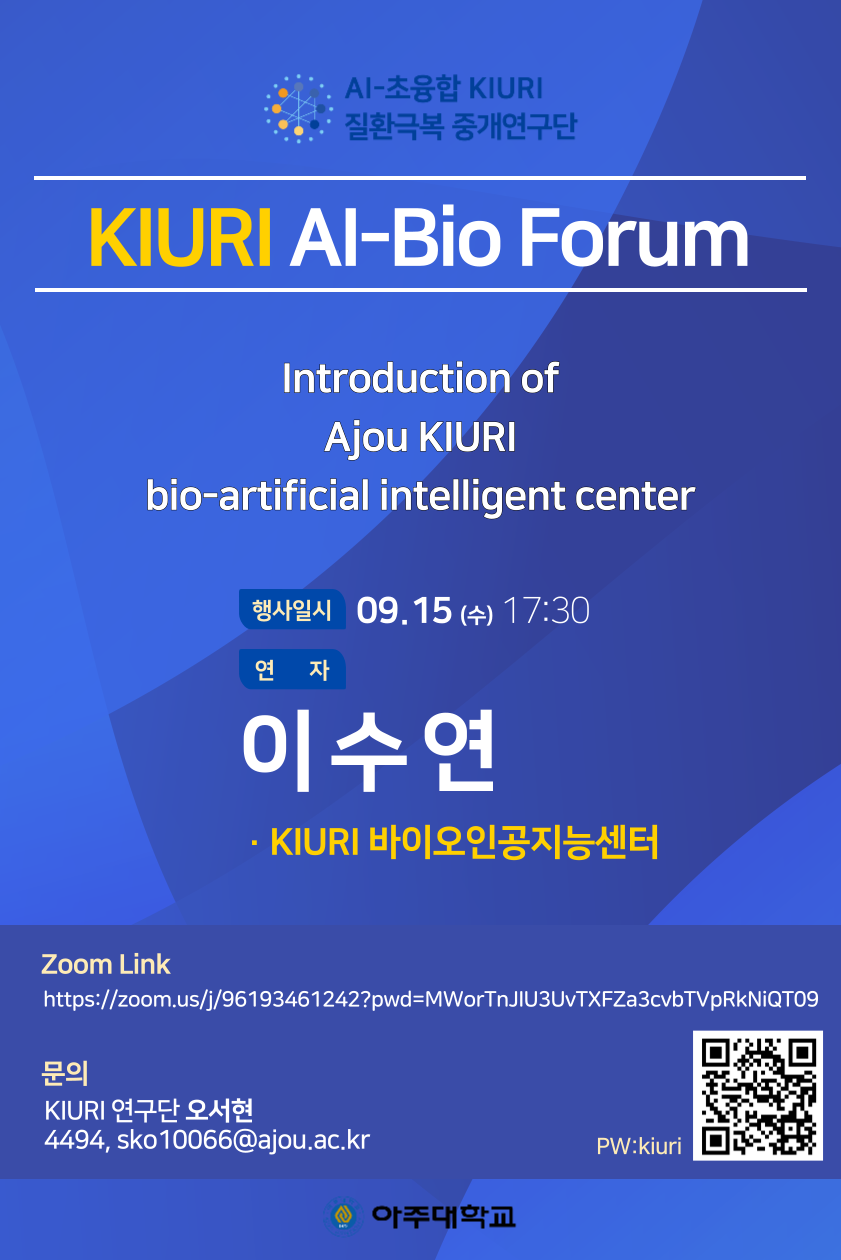 AI-초융합 KIURI
질환극복 중개연구단

KIURI AI-Bio Forum

Introduction of
Ajou KIURI
bio-artificial intelligent center

행사일시 09. 15 (수) 17:30

연 자

이수연

· KIURI 바이오인공지능센터

Zoom Link
https://zoom.us/j/96193461242?pwd=MWorTnJIU3UvTXFZa3cvbTVpRkNiQT09

문의
KIURI 연구단 오서현
4494, sko10066@ajou.ac.kr

PW:kiuri

아주대학교